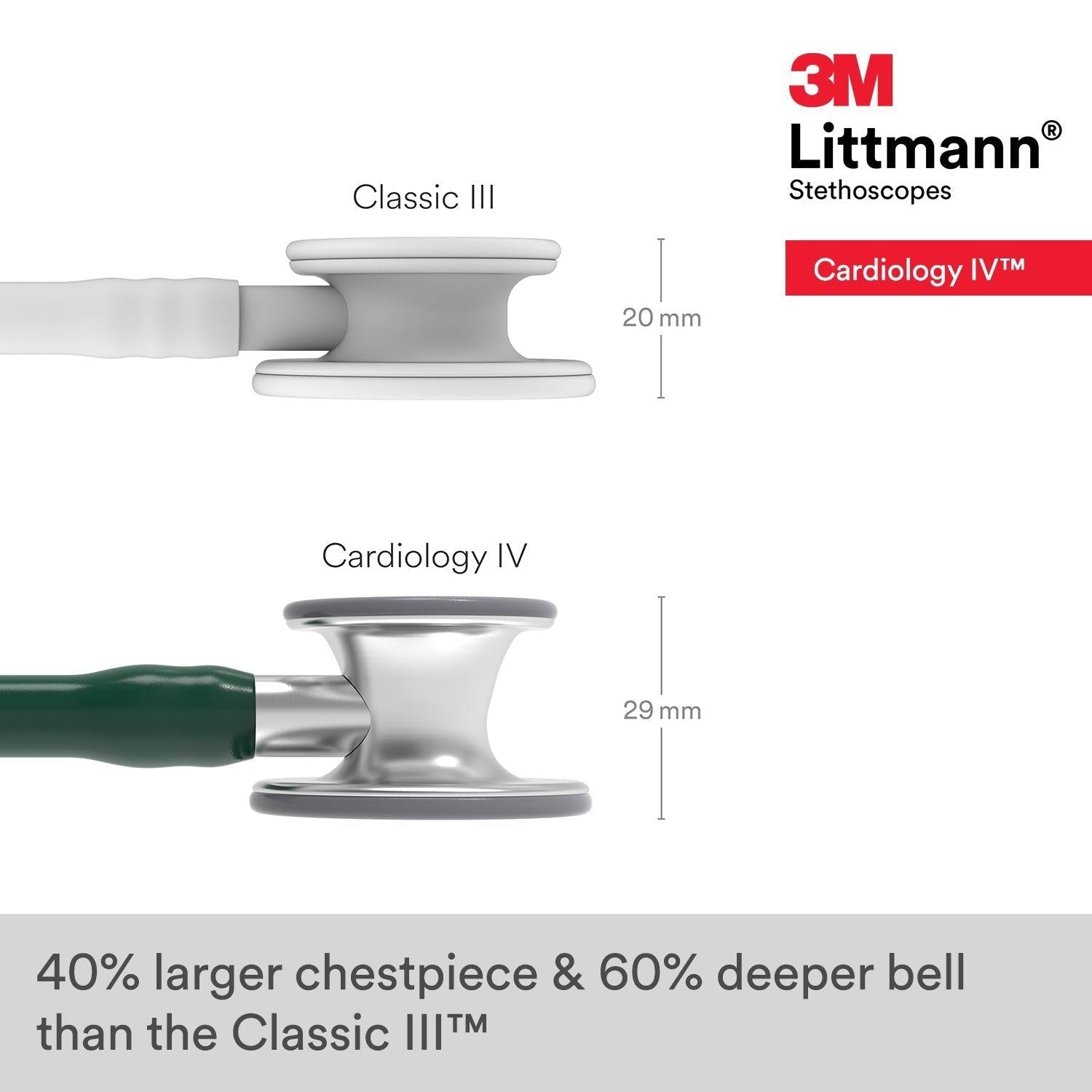 3M
Littmann®
Stethoscopes

Cardiology IV™

Classic III

20 mm

Cardiology IV

29 mm

40% larger chestpiece & 60% deeper bell than the Classic III™